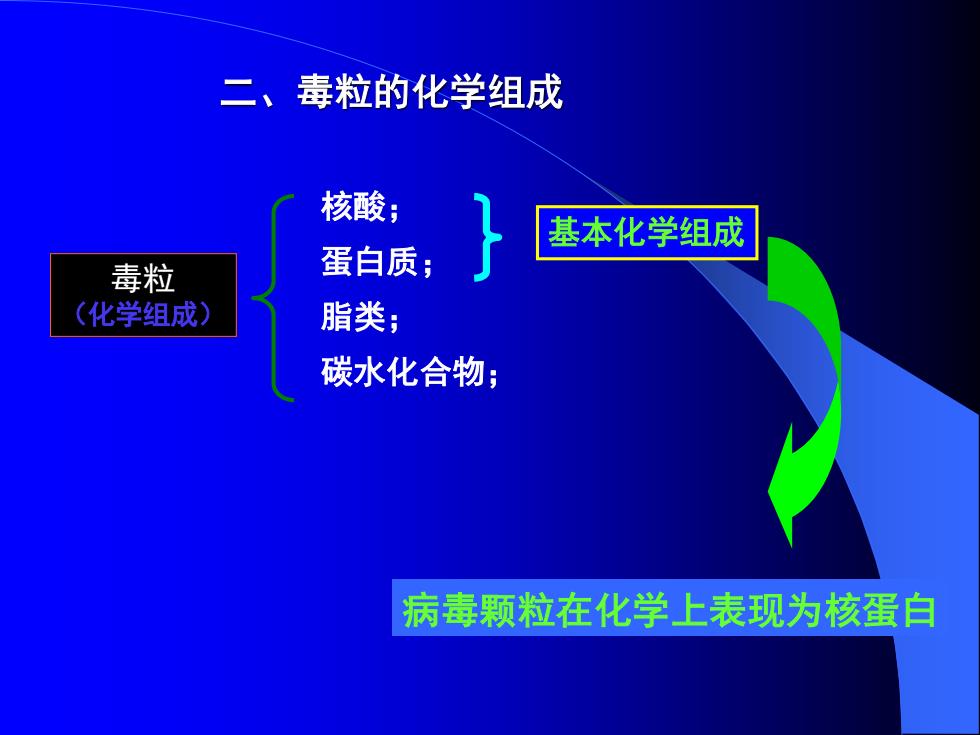 二、毒粒的化学组成

毒粒
（化学组成）

核酸；
蛋白质；
脂类；
碳水化合物；

基本化学组成

病毒颗粒在化学上表现为核蛋白